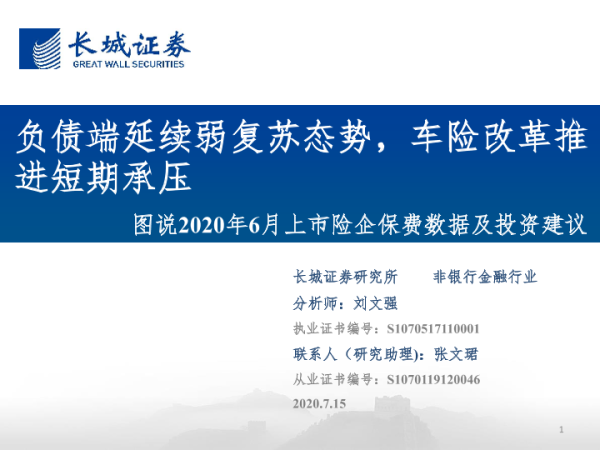 长城证券
GREAT WALL SECURITIES

负债端延续弱复苏态势，车险改革推进短期承压

图说2020年6月上市险企保费数据及投资建议

长城证券研究所　　非银行金融行业

分析师：刘文强

执业证书编号：S1070517110001

联系人（研究助理）：张文珺

从业证书编号：S1070119120046

2020.7.15

1